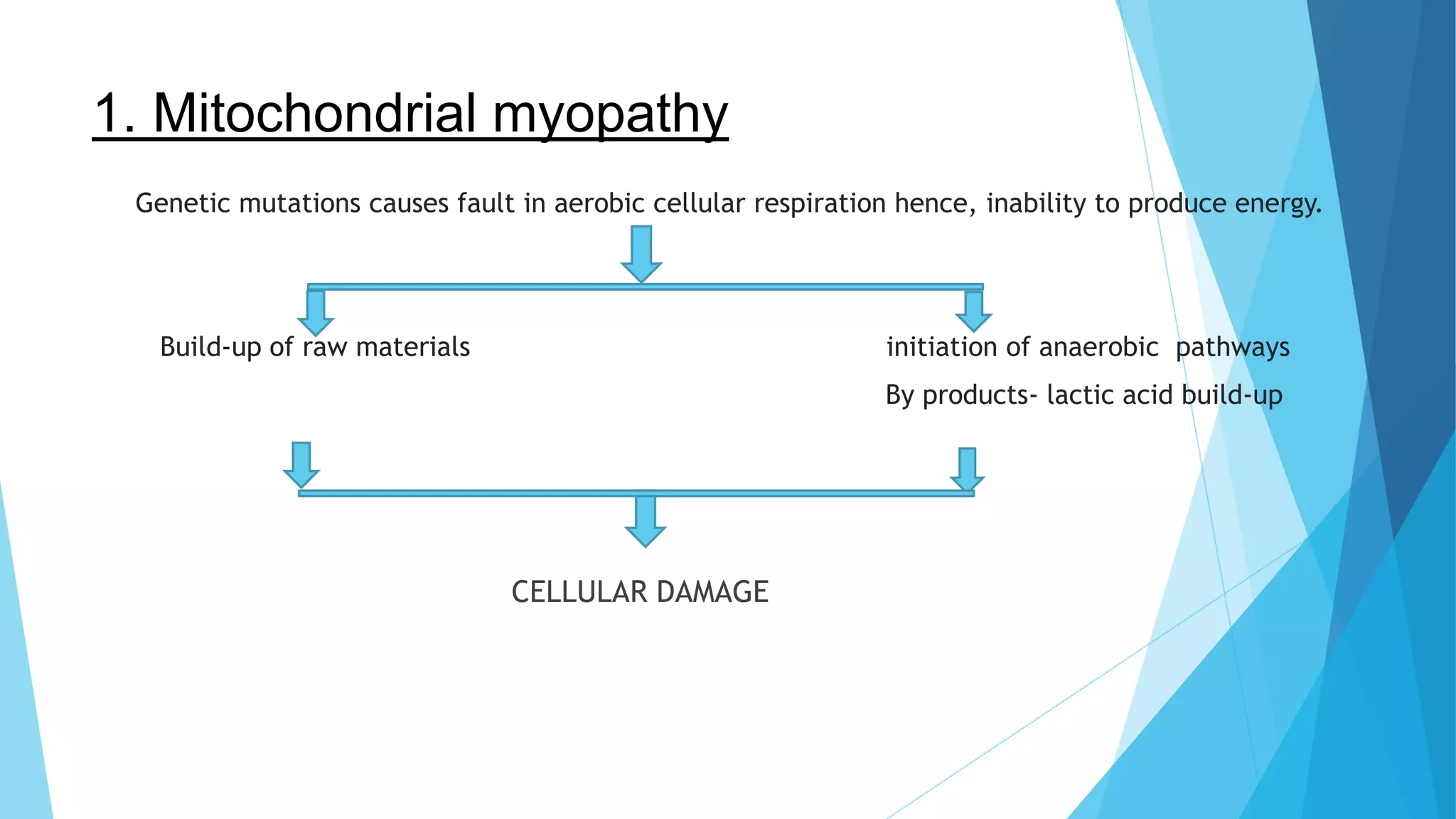 1. Mitochondrial myopathy

Genetic mutations causes fault in aerobic cellular respiration hence, inability to produce energy.

Build-up of raw materials

initiation of anaerobic pathways

By products- lactic acid build-up

CELLULAR DAMAGE